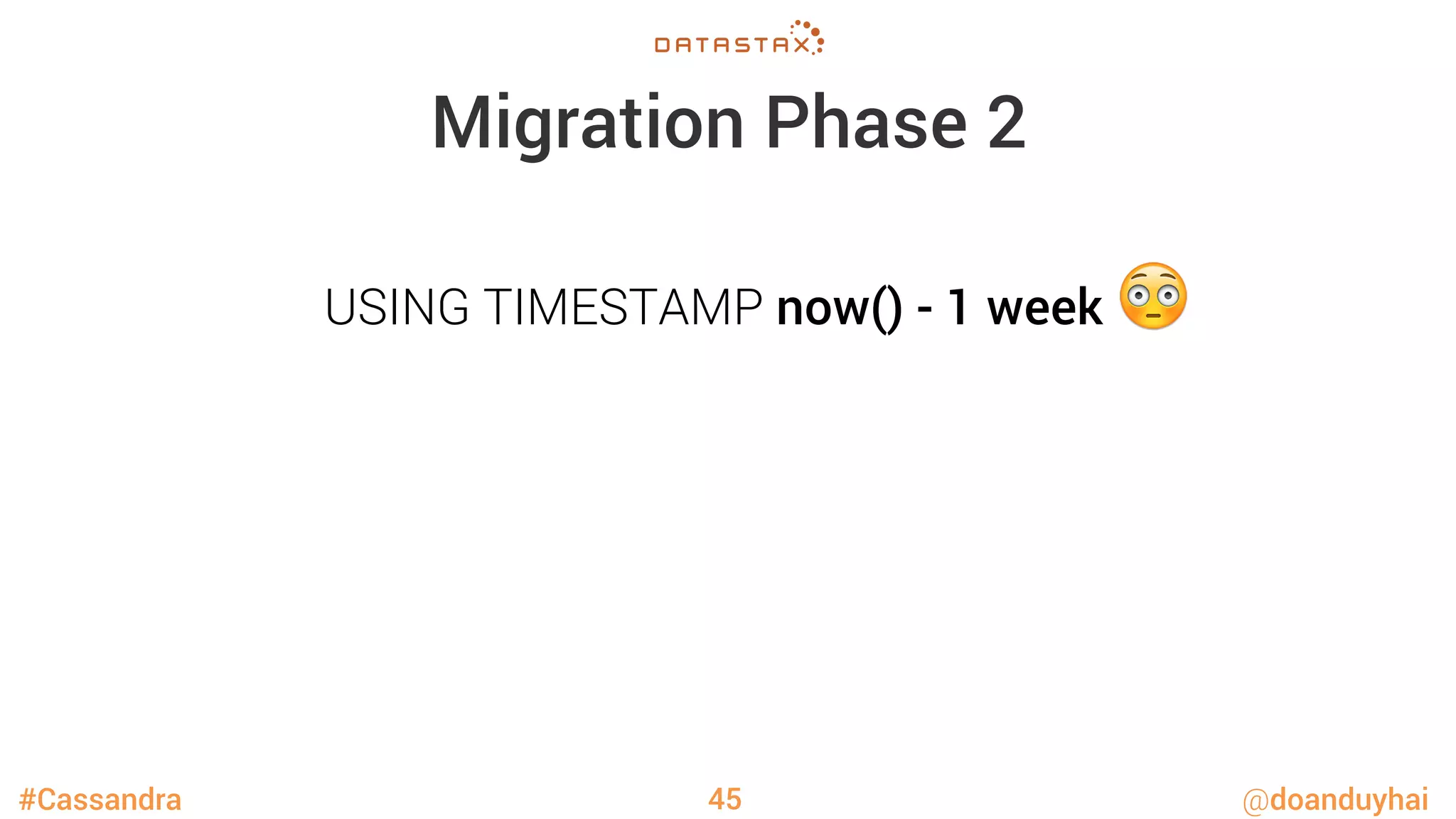 DATASTAX

Migration Phase 2

USING TIMESTAMP now() - 1 week 😳

#Cassandra

45

@doanduyhai